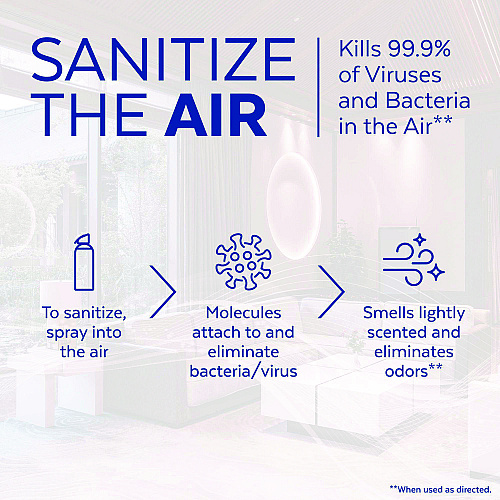 SANITIZE THE AIR

Kills 99.9% of Viruses and Bacteria in the Air**

To sanitize, spray into the air

Molecules attach to and eliminate bacteria/virus

Smells lightly scented and eliminates odors**

**When used as directed.